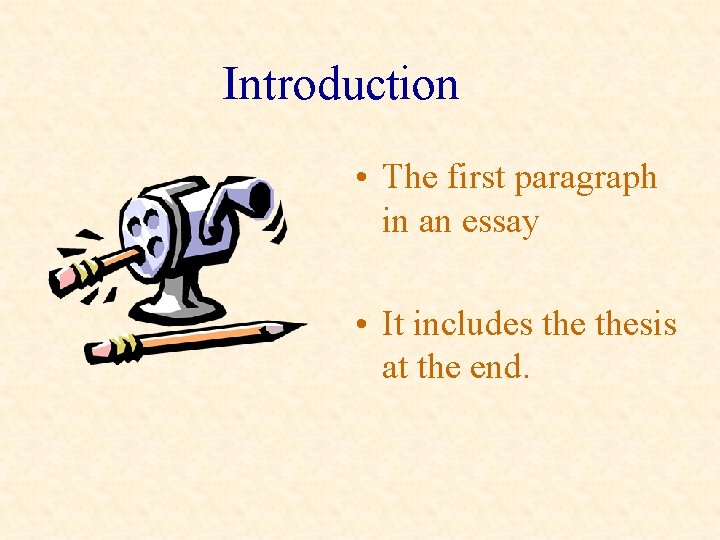 Introduction

• The first paragraph in an essay

• It includes the thesis at the end.